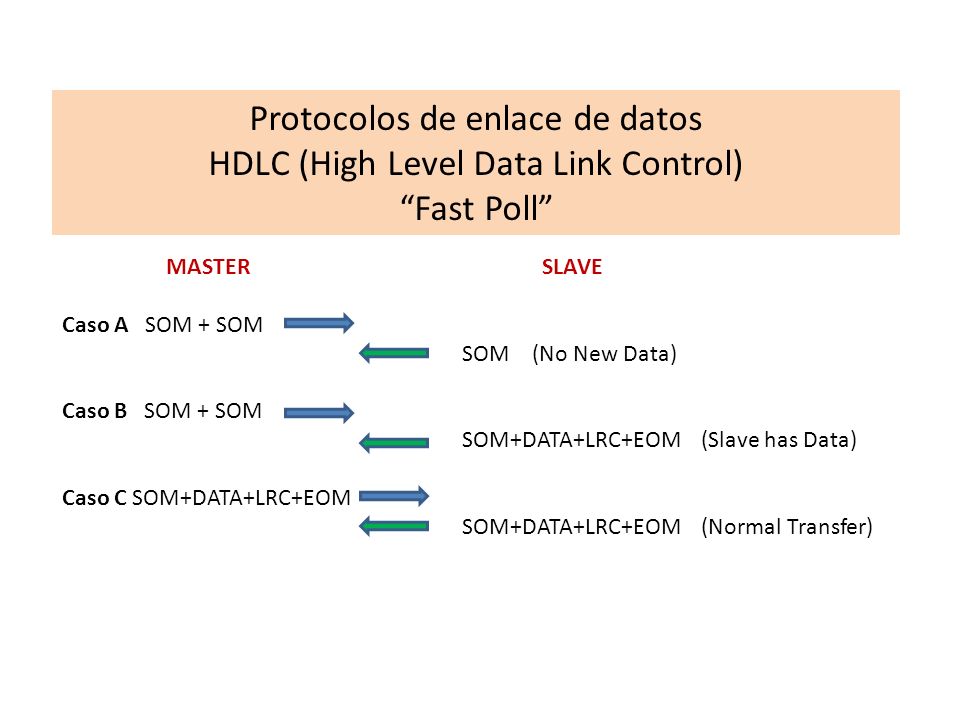 Protocolos de enlace de datos
HDLC (High Level Data Link Control)
“Fast Poll”

MASTER

SLAVE

Caso A SOM + SOM

SOM (No New Data)

Caso B SOM + SOM

SOM+DATA+LRC+EOM (Slave has Data)

Caso C SOM+DATA+LRC+EOM

SOM+DATA+LRC+EOM (Normal Transfer)